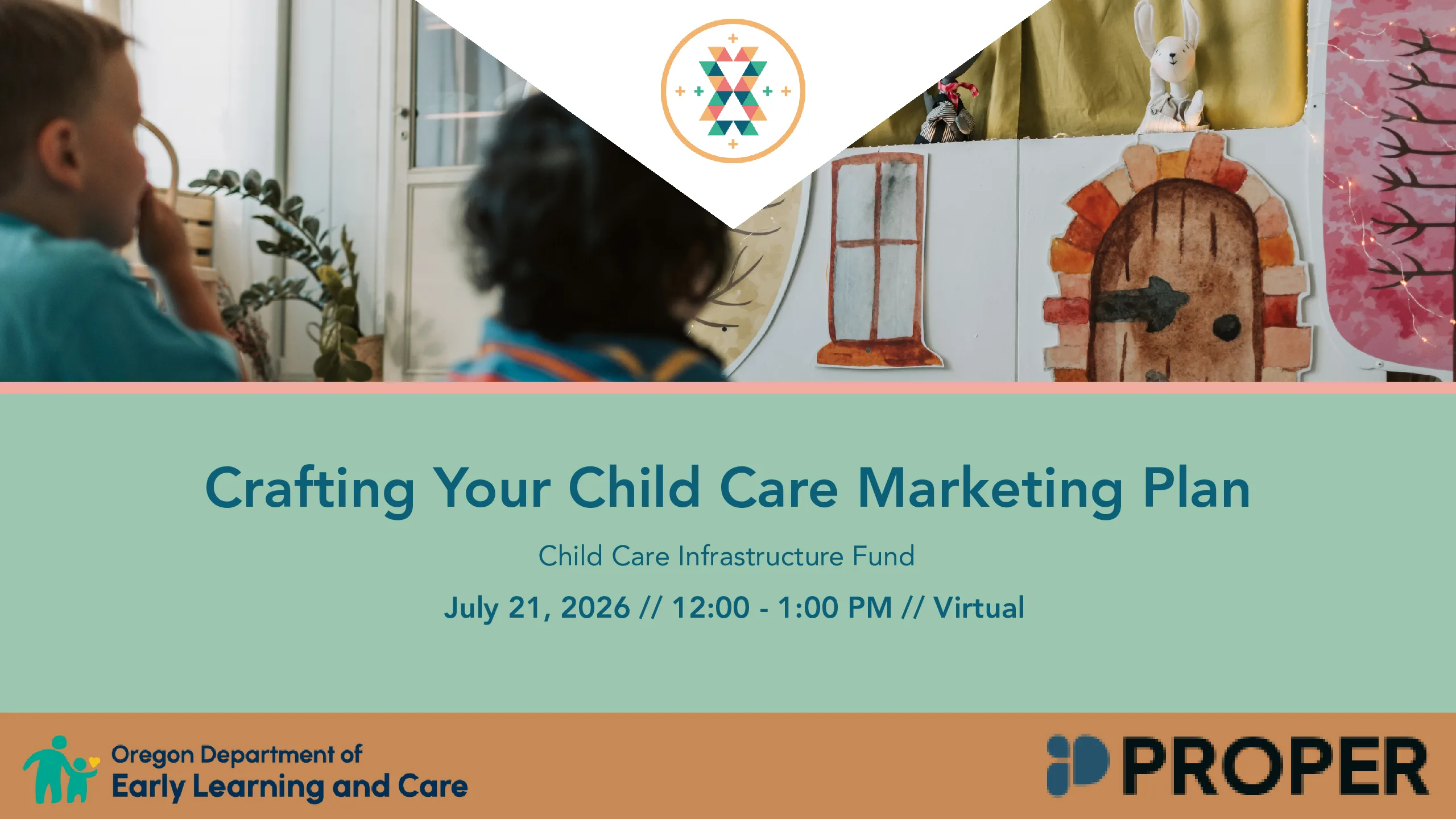 Crafting Your Child Care Marketing Plan

Child Care Infrastructure Fund

July 21, 2026 // 12:00 - 1:00 PM // Virtual

Oregon Department of Early Learning and Care

PROPER